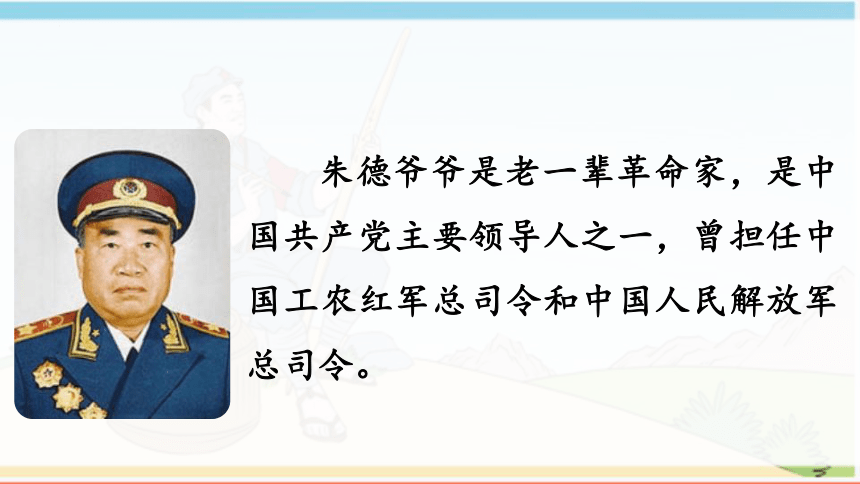 朱德爷爷是老一辈革命家，是中国共产党主要领导人之一，曾担任中国工农红军总司令和中国人民解放军总司令。